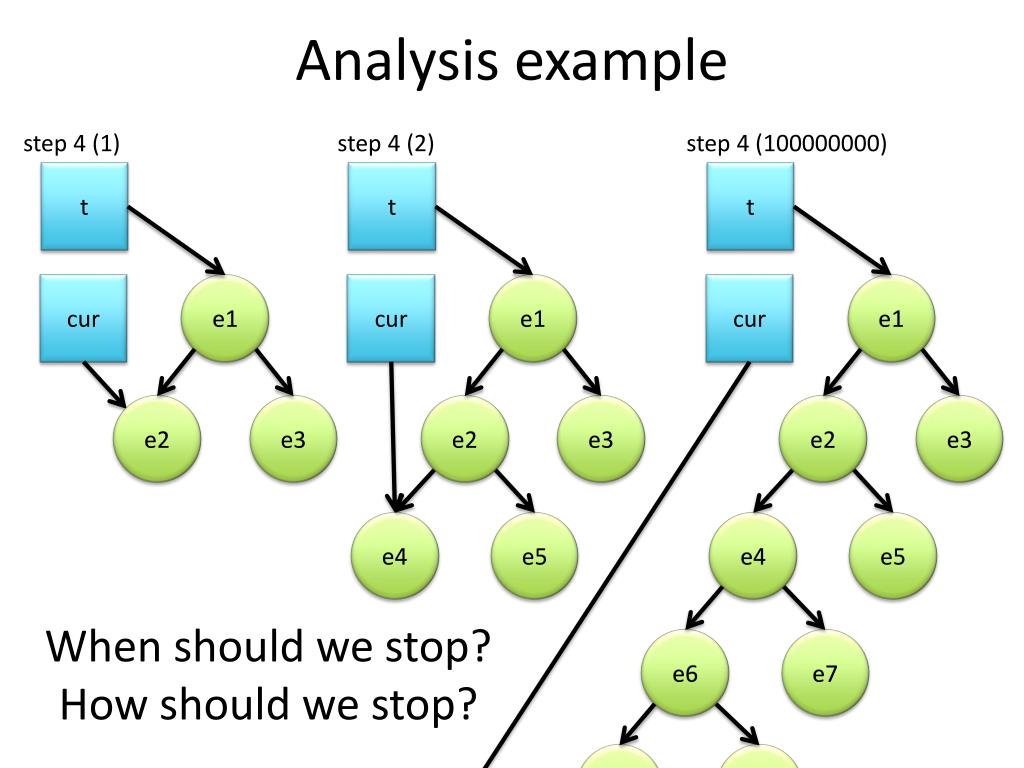 Analysis example

step 4 (1)

t

cur

e1

e2

e3

step 4 (2)

t

cur

e1

e2

e3

e4

e5

step 4 (100000000)

t

cur

e1

e2

e3

e4

e5

e6

e7

When should we stop?
How should we stop?